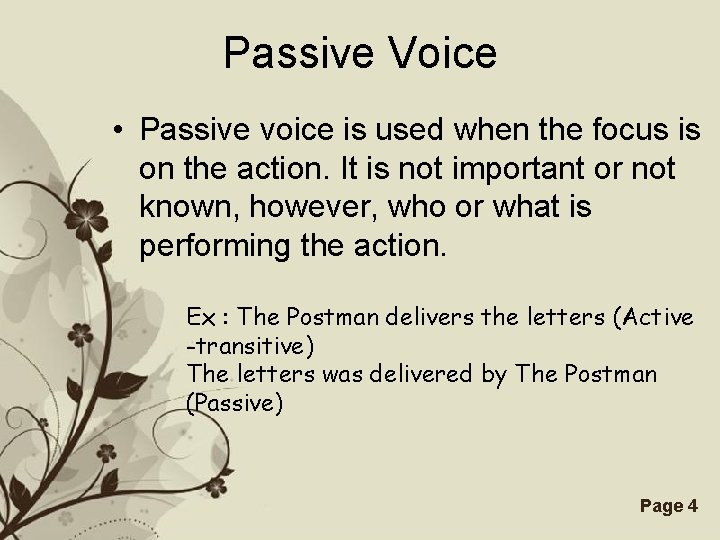 Passive Voice

• Passive voice is used when the focus is on the action. It is not important or not known, however, who or what is performing the action.

Ex : The Postman delivers the letters (Active -transitive)
The letters was delivered by The Postman (Passive)

Page 4